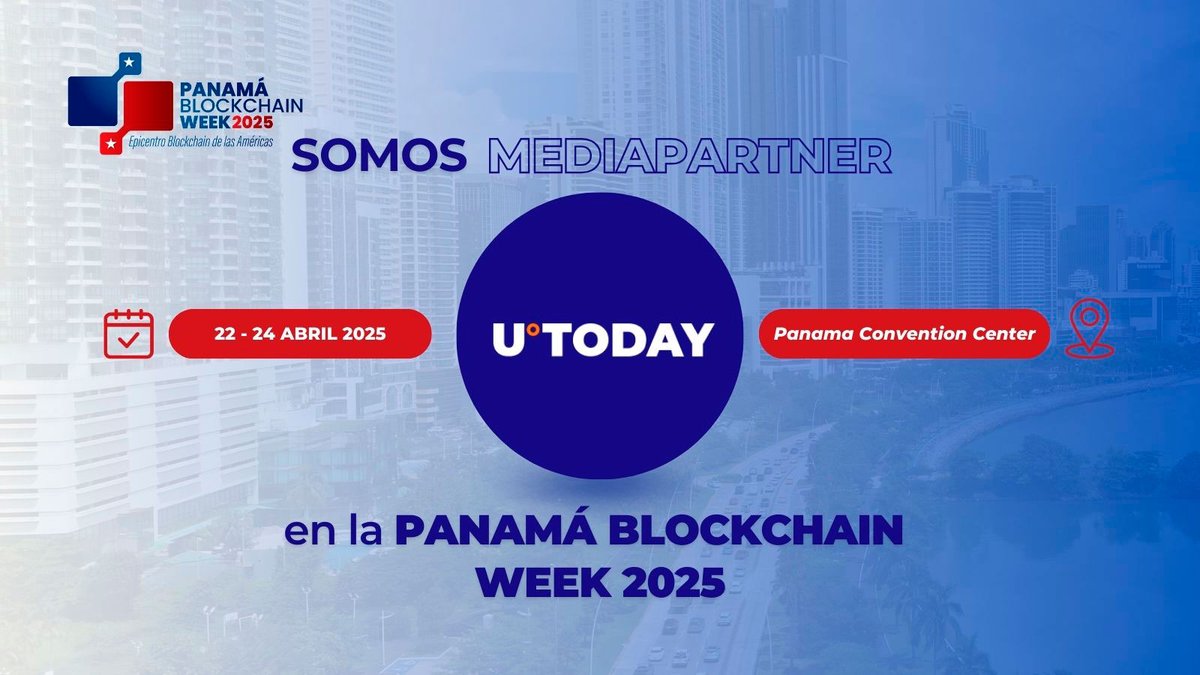 PANAMÁ BLOCKCHAIN WEEK 2025
Epicentro Blockchain de las Américas

SOMOS MEDIAPARTNER

22 - 24 ABRIL 2025

U°TODAY

Panama Convention Center

en la PANAMÁ BLOCKCHAIN WEEK 2025